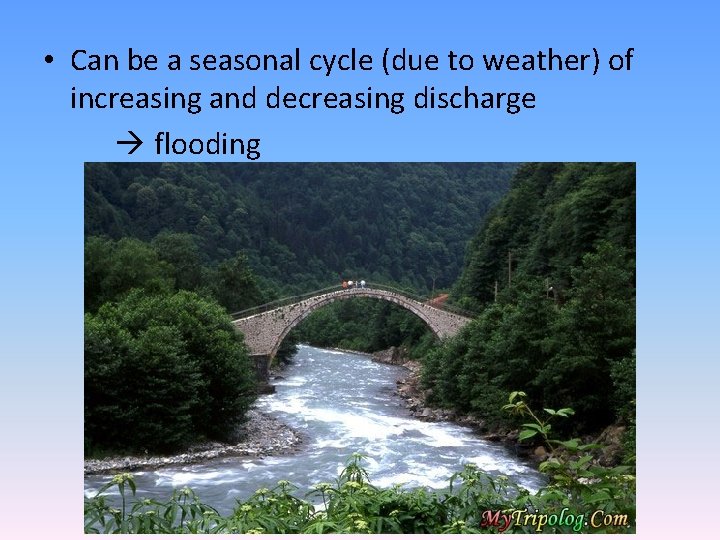 • Can be a seasonal cycle (due to weather) of increasing and decreasing discharge

→ flooding

MyTripolog.Com